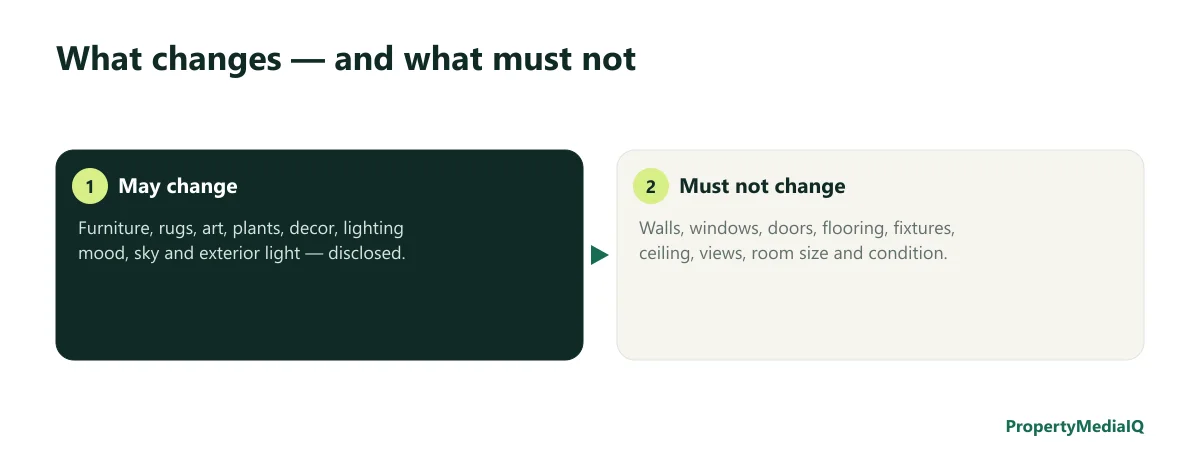 What changes — and what must not

1 May change

Furniture, rugs, art, plants, decor, lighting mood, sky and exterior light — disclosed.

2 Must not change

Walls, windows, doors, flooring, fixtures, ceiling, views, room size and condition.

PropertyMediaIQ